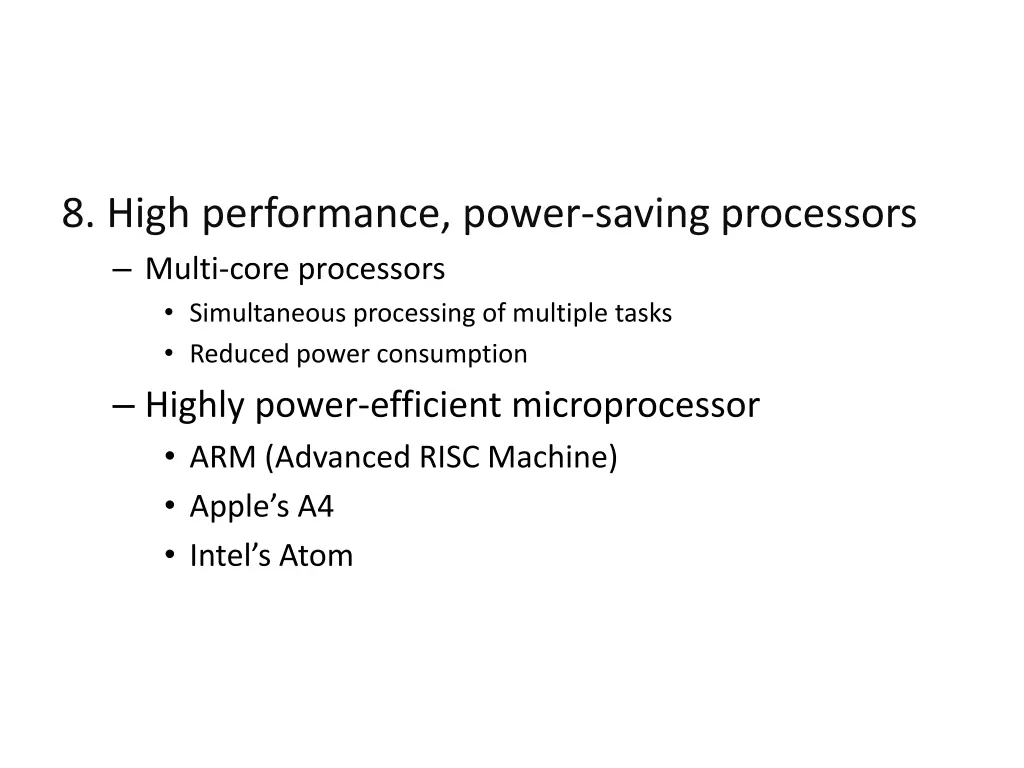 8. High performance, power-saving processors

– Multi-core processors

• Simultaneous processing of multiple tasks

• Reduced power consumption

– Highly power-efficient microprocessor

• ARM (Advanced RISC Machine)

• Apple’s A4

• Intel’s Atom